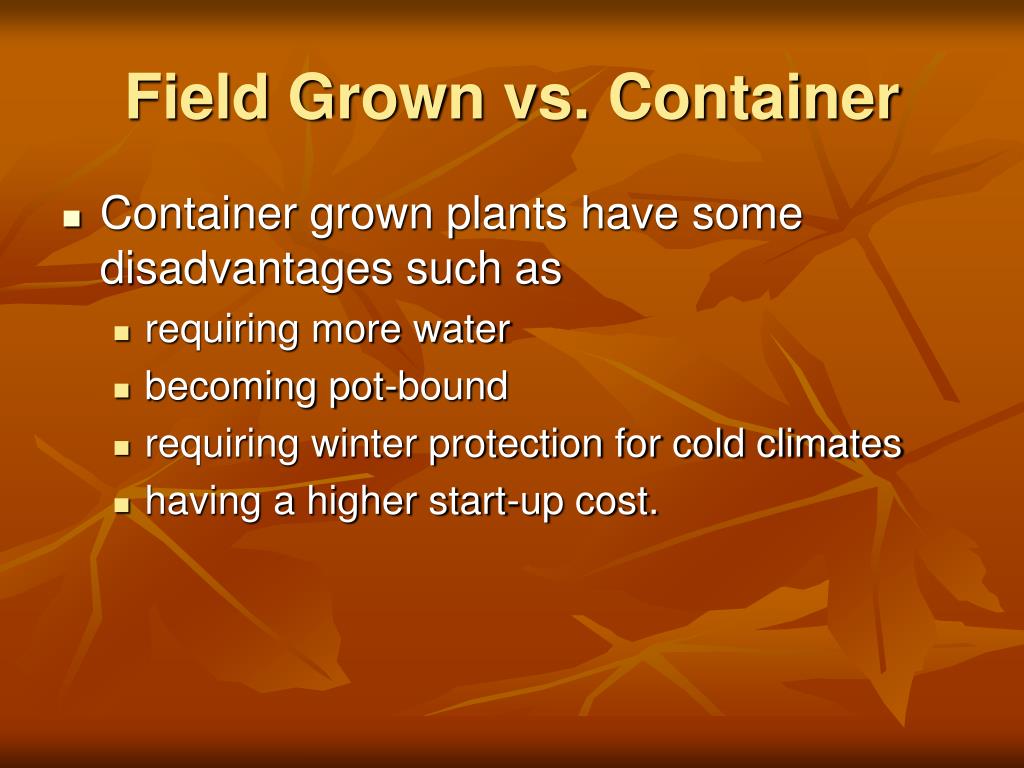 Field Grown vs. Container

- Container grown plants have some disadvantages such as
  - requiring more water
  - becoming pot-bound
  - requiring winter protection for cold climates
  - having a higher start-up cost.